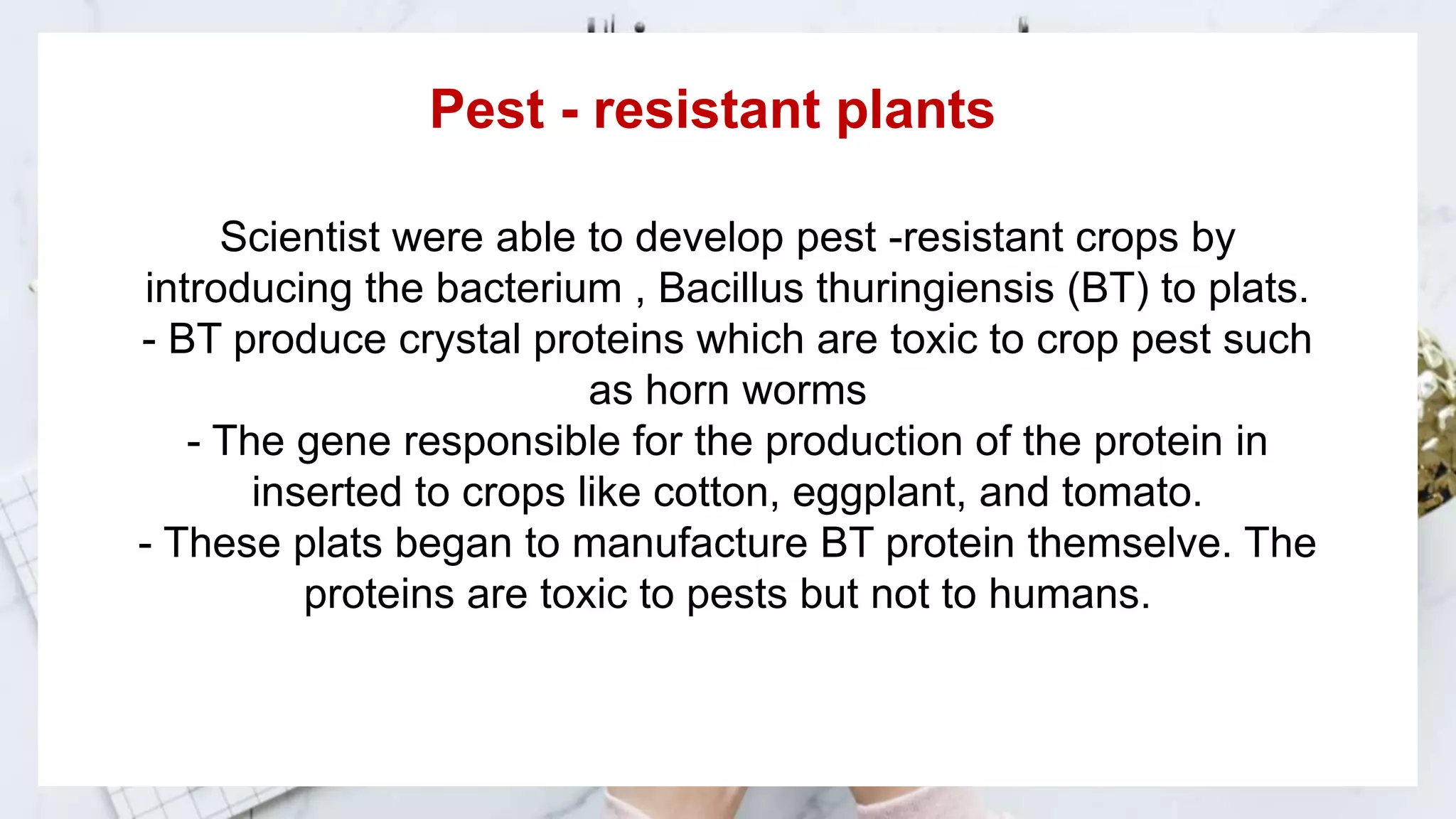 Pest - resistant plants

Scientist were able to develop pest -resistant crops by introducing the bacterium , Bacillus thuringiensis (BT) to plats.
- BT produce crystal proteins which are toxic to crop pest such as horn worms
- The gene responsible for the production of the protein in inserted to crops like cotton, eggplant, and tomato.
- These plats began to manufacture BT protein themselve. The proteins are toxic to pests but not to humans.